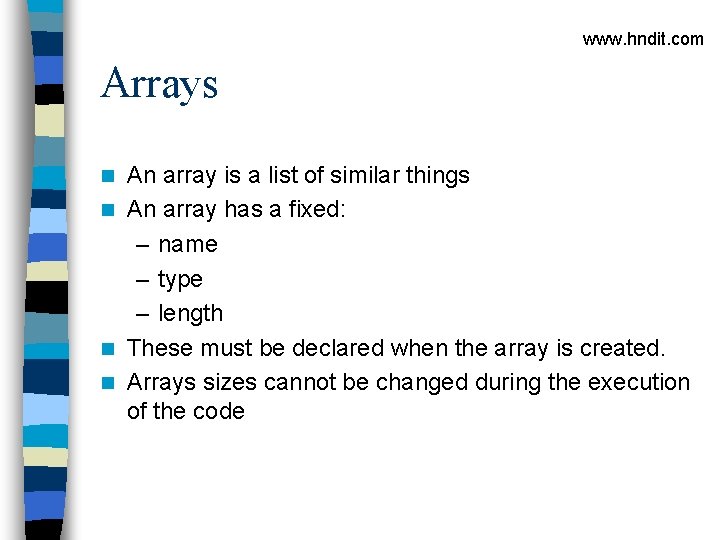 www.hndit.com

Arrays

- An array is a list of similar things
- An array has a fixed:
  – name
  – type
  – length
- These must be declared when the array is created.
- Arrays sizes cannot be changed during the execution of the code